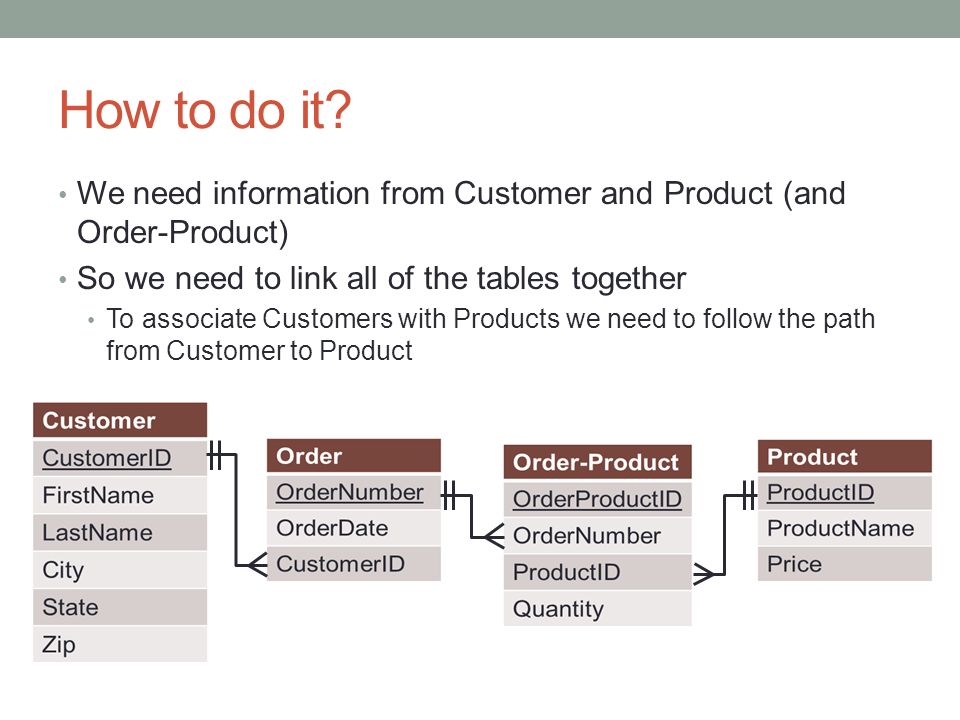 How to do it?

• We need information from Customer and Product (and Order-Product)

• So we need to link all of the tables together

• To associate Customers with Products we need to follow the path from Customer to Product

| Customer |
|---|
| CustomerID |
| FirstName |
| LastName |
| City |
| State |
| Zip |

| Order |
|---|
| OrderNumber |
| OrderDate |
| CustomerID |

| Order-Product |
|---|
| OrderProductID |
| OrderNumber |
| ProductID |
| Quantity |

| Product |
|---|
| ProductID |
| ProductName |
| Price |